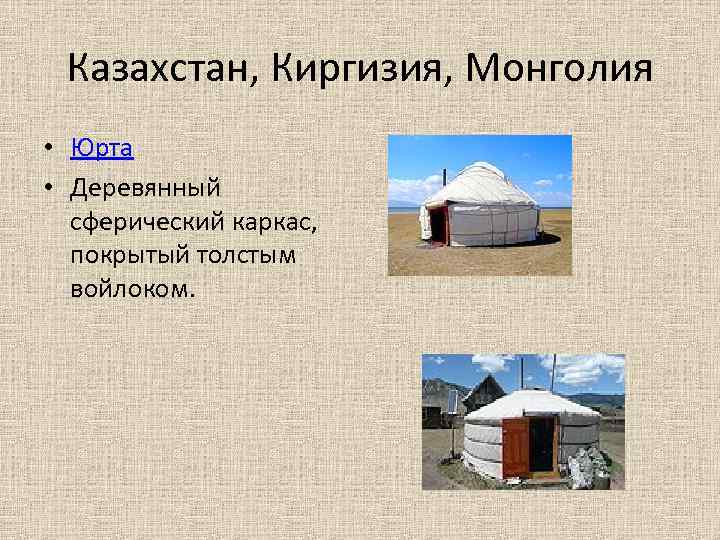 Казахстан, Киргизия, Монголия

• Юрта

• Деревянный сферический каркас, покрытый толстым войлоком.